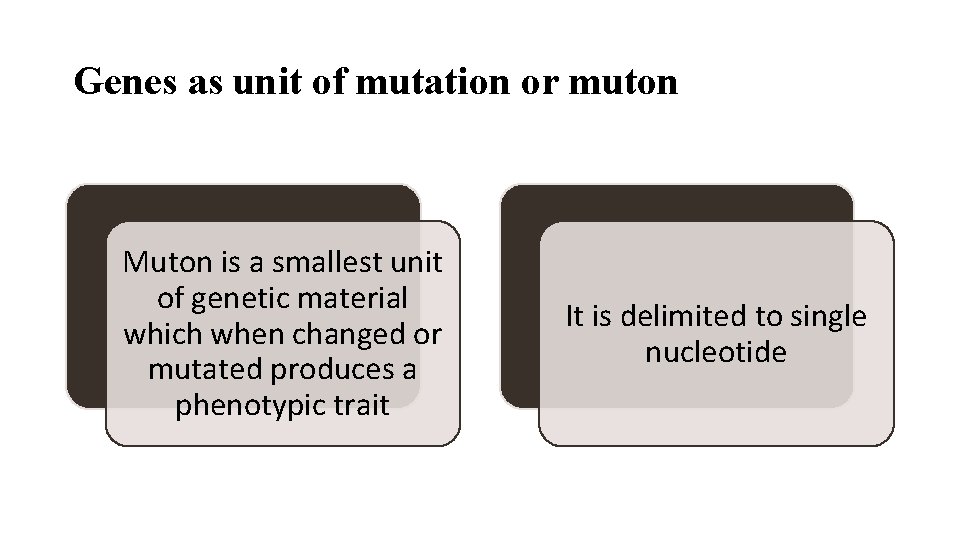 Genes as unit of mutation or muton

Muton is a smallest unit of genetic material which when changed or mutated produces a phenotypic trait

It is delimited to single nucleotide